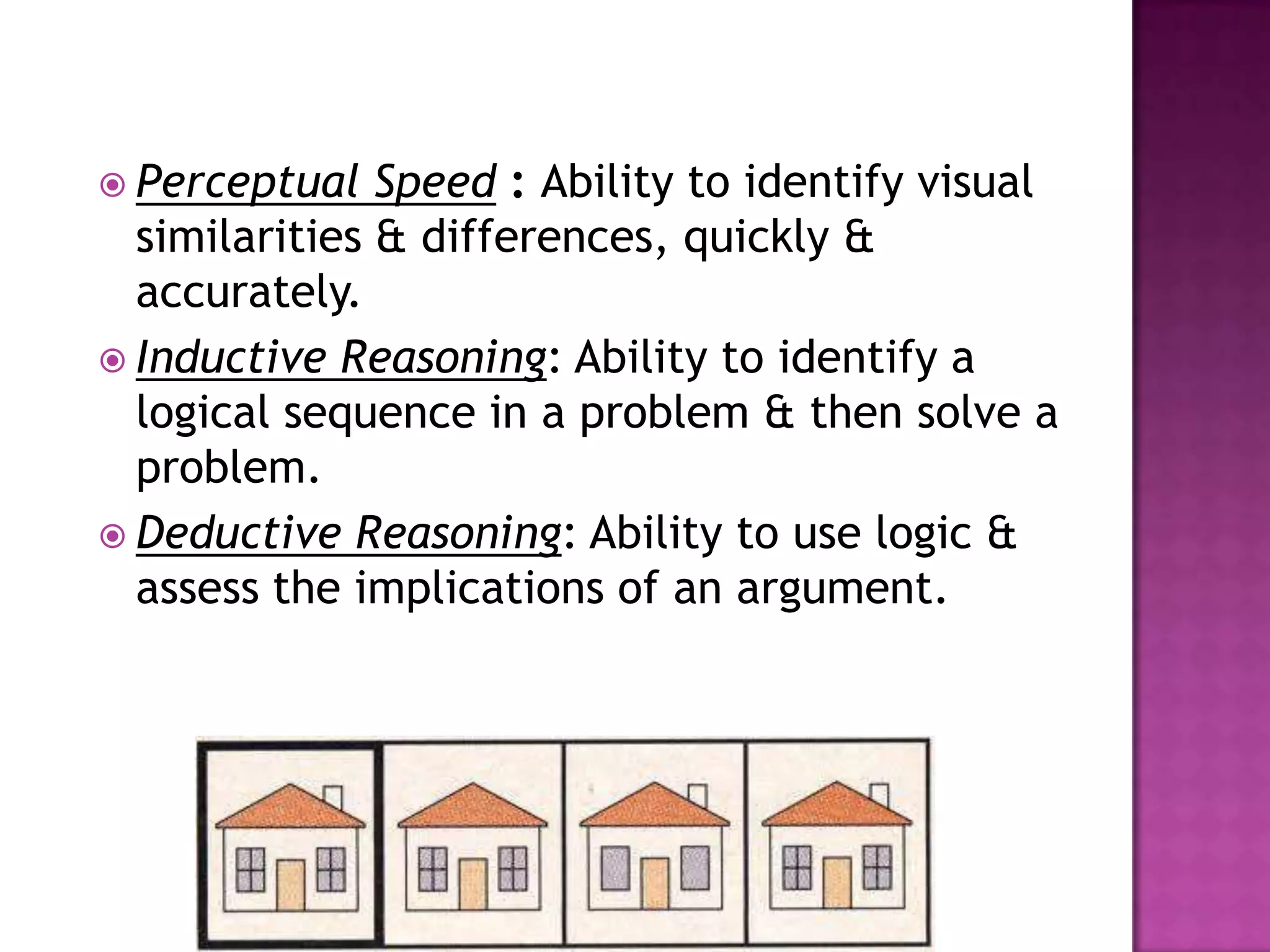 Perceptual Speed : Ability to identify visual similarities & differences, quickly & accurately.

Inductive Reasoning: Ability to identify a logical sequence in a problem & then solve a problem.

Deductive Reasoning: Ability to use logic & assess the implications of an argument.